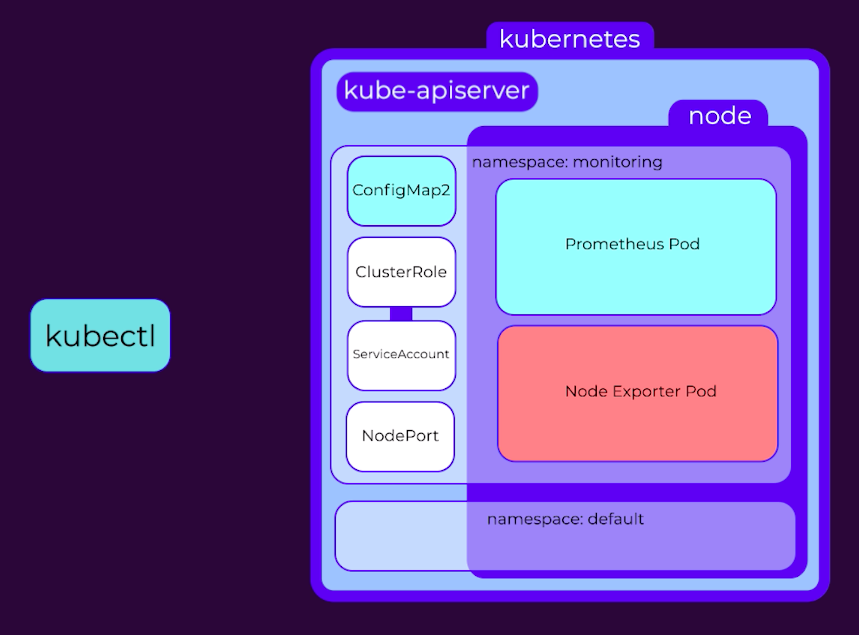 kubectl

kubernetes

kube-apiserver

node

namespace: monitoring

ConfigMap2

ClusterRole

ServiceAccount

NodePort

Prometheus Pod

Node Exporter Pod

namespace: default